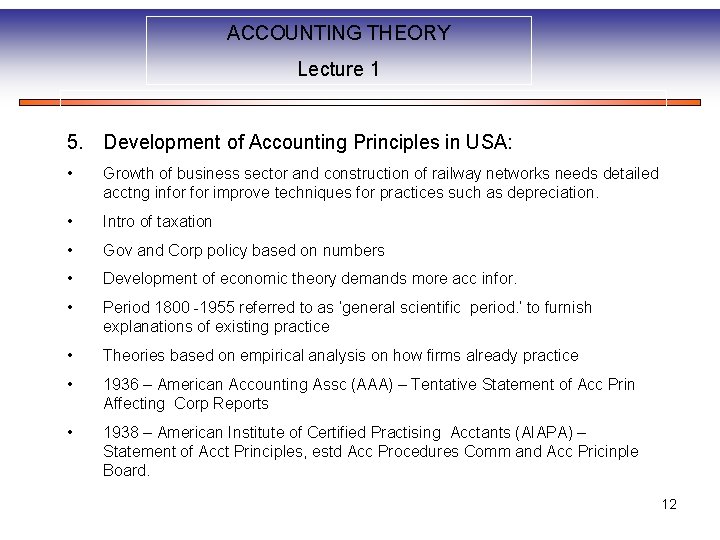 ACCOUNTING THEORY

Lecture 1

5. Development of Accounting Principles in USA:

• Growth of business sector and construction of railway networks needs detailed acctng infor for improve techniques for practices such as depreciation.

• Intro of taxation

• Gov and Corp policy based on numbers

• Development of economic theory demands more acc infor.

• Period 1800 -1955 referred to as 'general scientific period.' to furnish explanations of existing practice

• Theories based on empirical analysis on how firms already practice

• 1936 – American Accounting Assc (AAA) – Tentative Statement of Acc Prin Affecting Corp Reports

• 1938 – American Institute of Certified Practising Acctants (AIAPA) – Statement of Acct Principles, estd Acc Procedures Comm and Acc Pricinple Board.

12